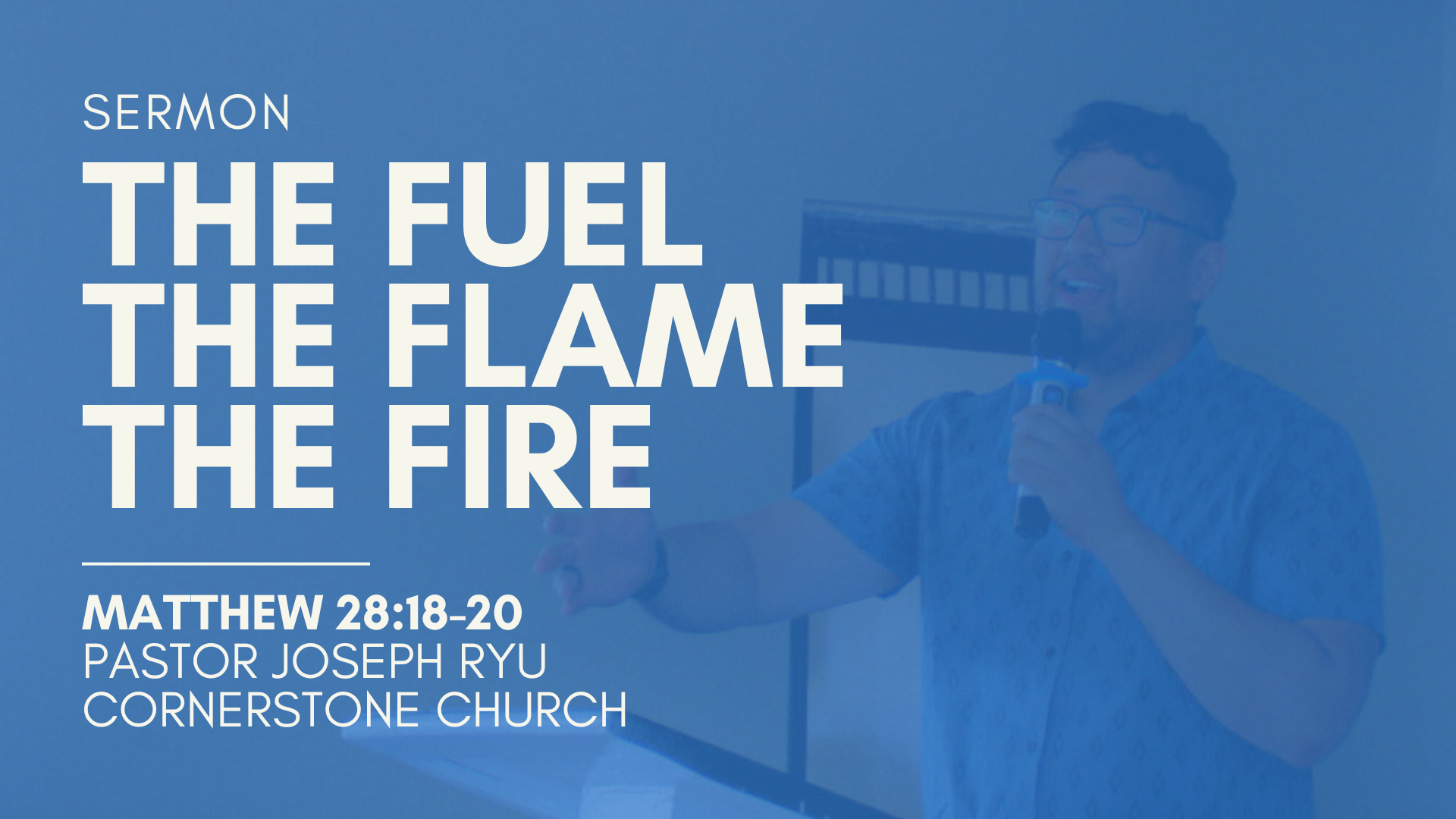 SERMON

THE FUEL
THE FLAME
THE FIRE

MATTHEW 28:18-20
PASTOR JOSEPH RYU
CORNERSTONE CHURCH